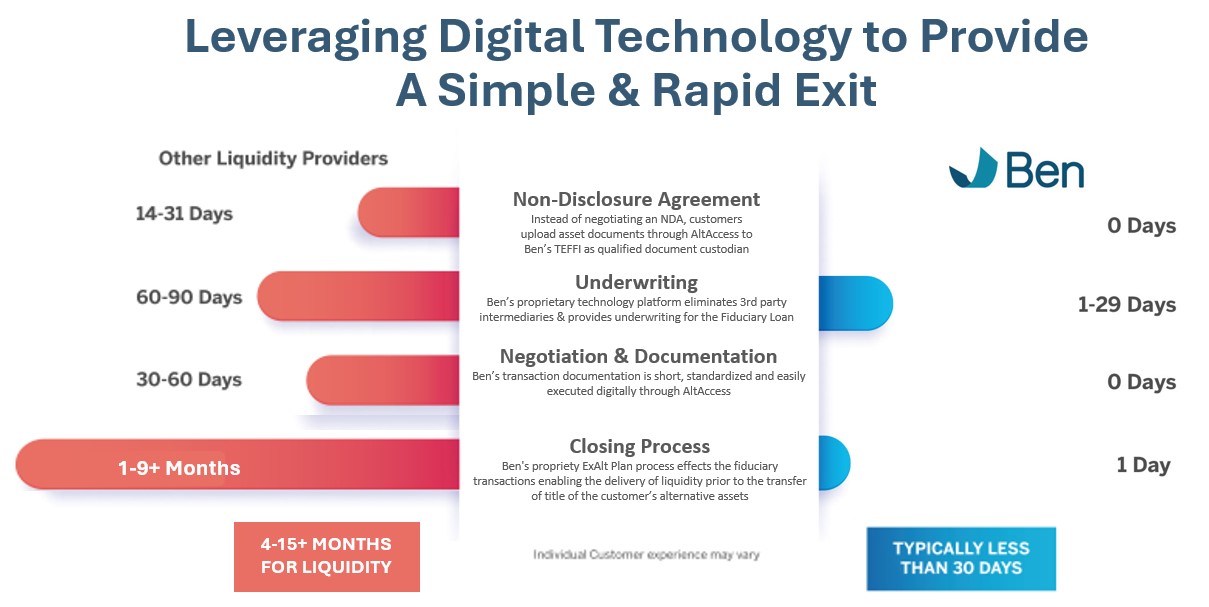 Leveraging Digital Technology to Provide A Simple & Rapid Exit

Other Liquidity Providers

Ben

14-31 Days

Non-Disclosure Agreement
Instead of negotiating an NDA, customers upload asset documents through AltAccess to Ben's TEFFI as qualified document custodian

0 Days

60-90 Days

Underwriting
Ben's proprietary technology platform eliminates 3rd party intermediaries & provides underwriting for the Fiduciary Loan

1-29 Days

30-60 Days

Negotiation & Documentation
Ben's transaction documentation is short, standardized and easily executed digitally through AltAccess

0 Days

1-9+ Months

Closing Process
Ben's propriety ExAlt Plan process effects the fiduciary transactions enabling the delivery of liquidity prior to the transfer of title of the customer's alternative assets

1 Day

4-15+ MONTHS FOR LIQUIDITY

Individual Customer experience may vary

TYPICALLY LESS THAN 30 DAYS